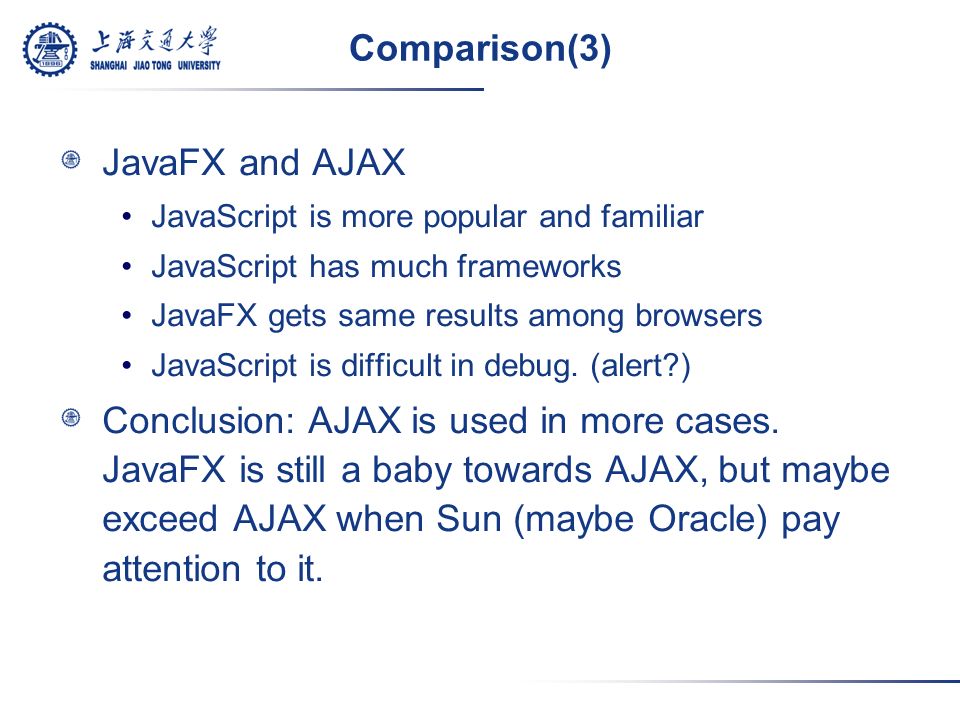 上海交通大学
SHANGHAI JIAO TONG UNIVERSITY

Comparison(3)

JavaFX and AJAX
• JavaScript is more popular and familiar
• JavaScript has much frameworks
• JavaFX gets same results among browsers
• JavaScript is difficult in debug. (alert?)

Conclusion: AJAX is used in more cases. JavaFX is still a baby towards AJAX, but maybe exceed AJAX when Sun (maybe Oracle) pay attention to it.